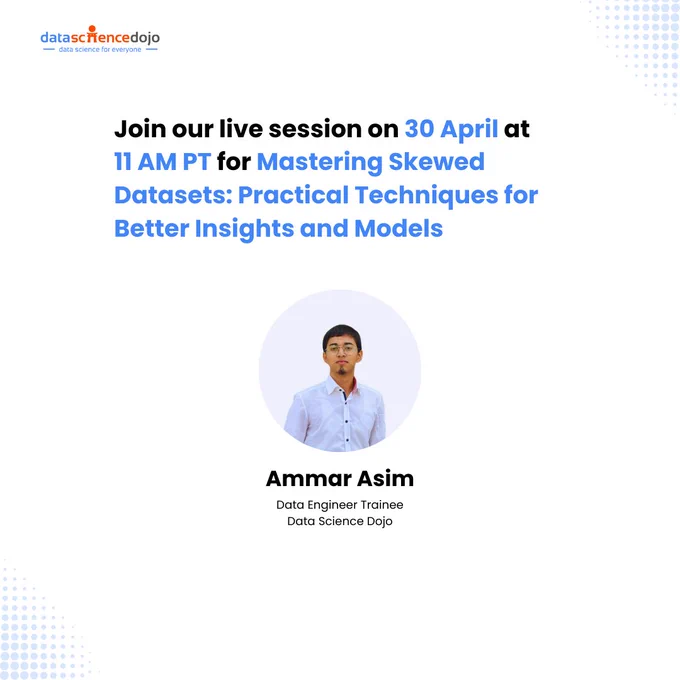 datasciencedojo
data science for everyone

Join our live session on 30 April at 11 AM PT for Mastering Skewed Datasets: Practical Techniques for Better Insights and Models

Ammar Asim
Data Engineer Trainee
Data Science Dojo